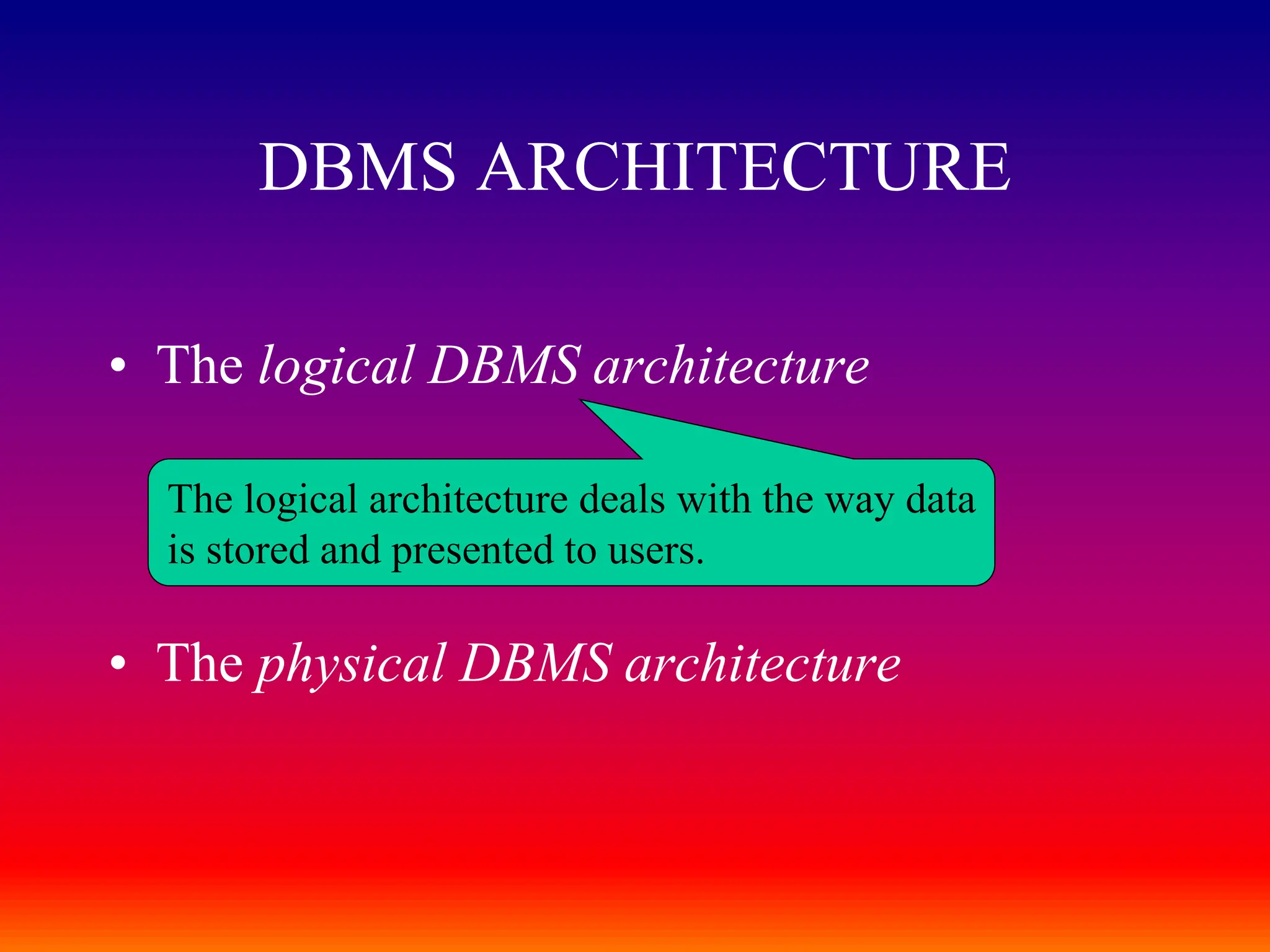 DBMS ARCHITECTURE

• The logical DBMS architecture

The logical architecture deals with the way data is stored and presented to users.

• The physical DBMS architecture